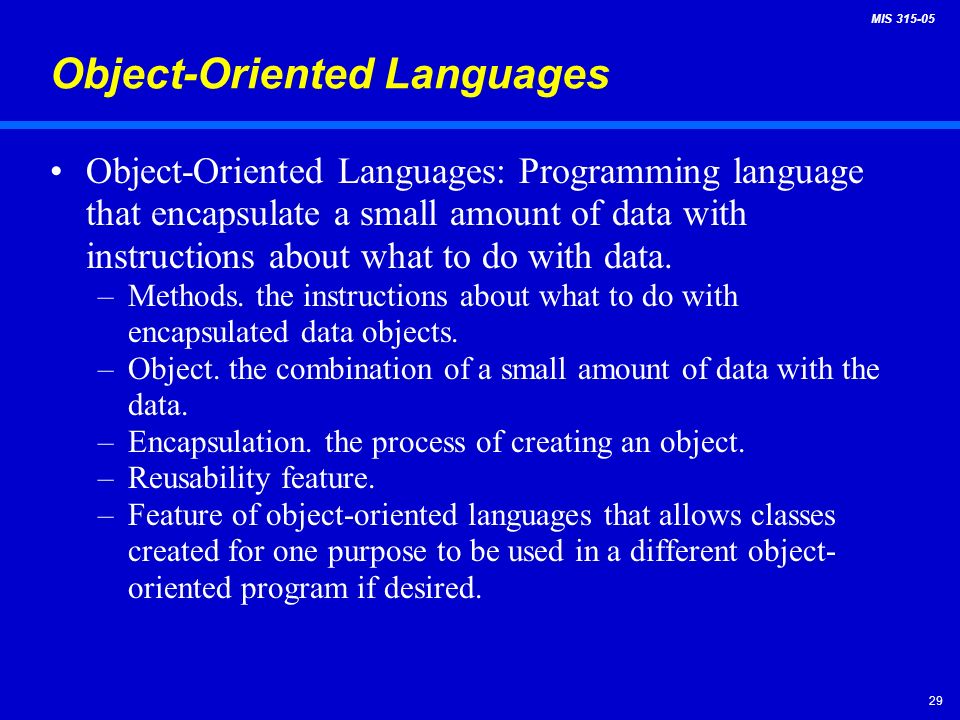 MIS 315-05

Object-Oriented Languages

• Object-Oriented Languages: Programming language that encapsulate a small amount of data with instructions about what to do with data.
– Methods. the instructions about what to do with encapsulated data objects.
– Object. the combination of a small amount of data with the data.
– Encapsulation. the process of creating an object.
– Reusability feature.
– Feature of object-oriented languages that allows classes created for one purpose to be used in a different object-oriented program if desired.

29